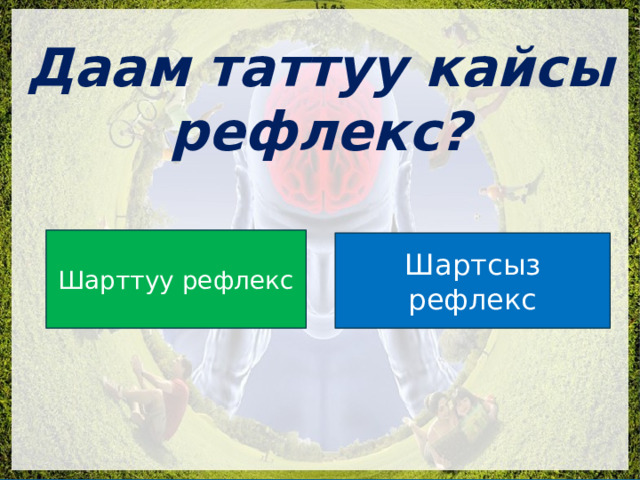 Даам таттуу кайсы рефлекс?

Шарттуу рефлекс

Шартсыз рефлекс